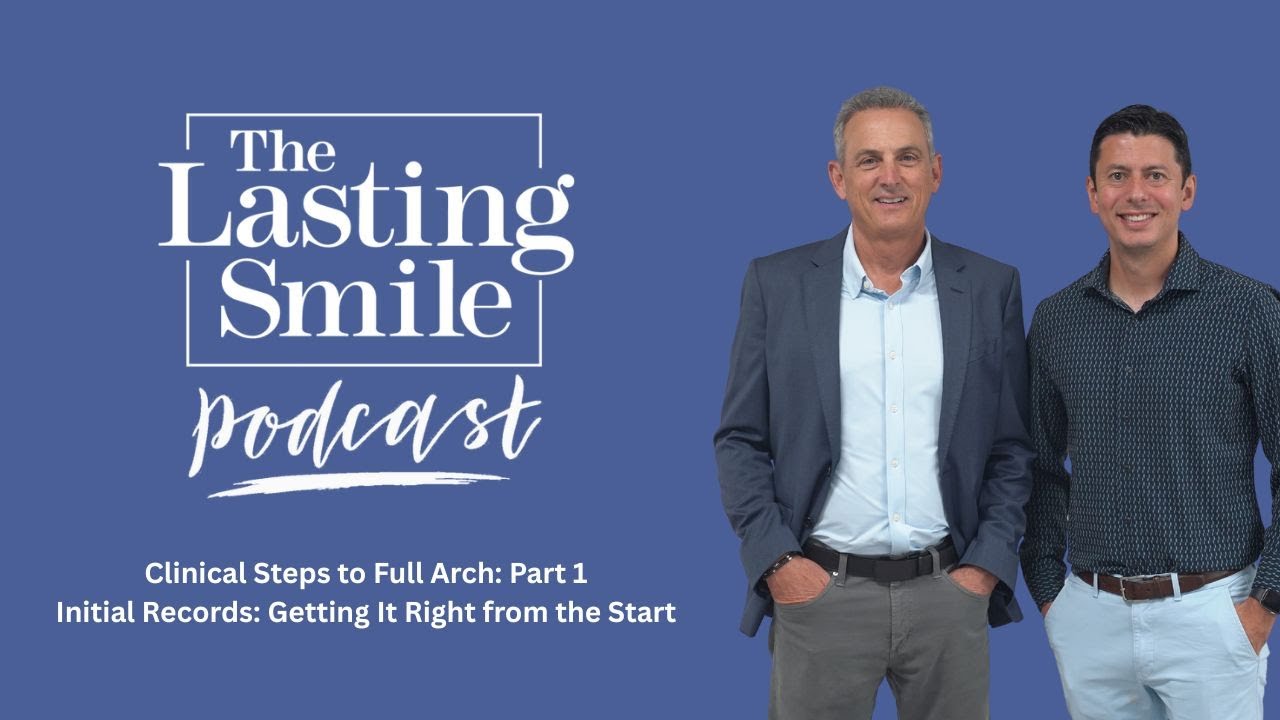 The Lasting Smile

Podcast

Clinical Steps to Full Arch: Part 1
Initial Records: Getting It Right from the Start